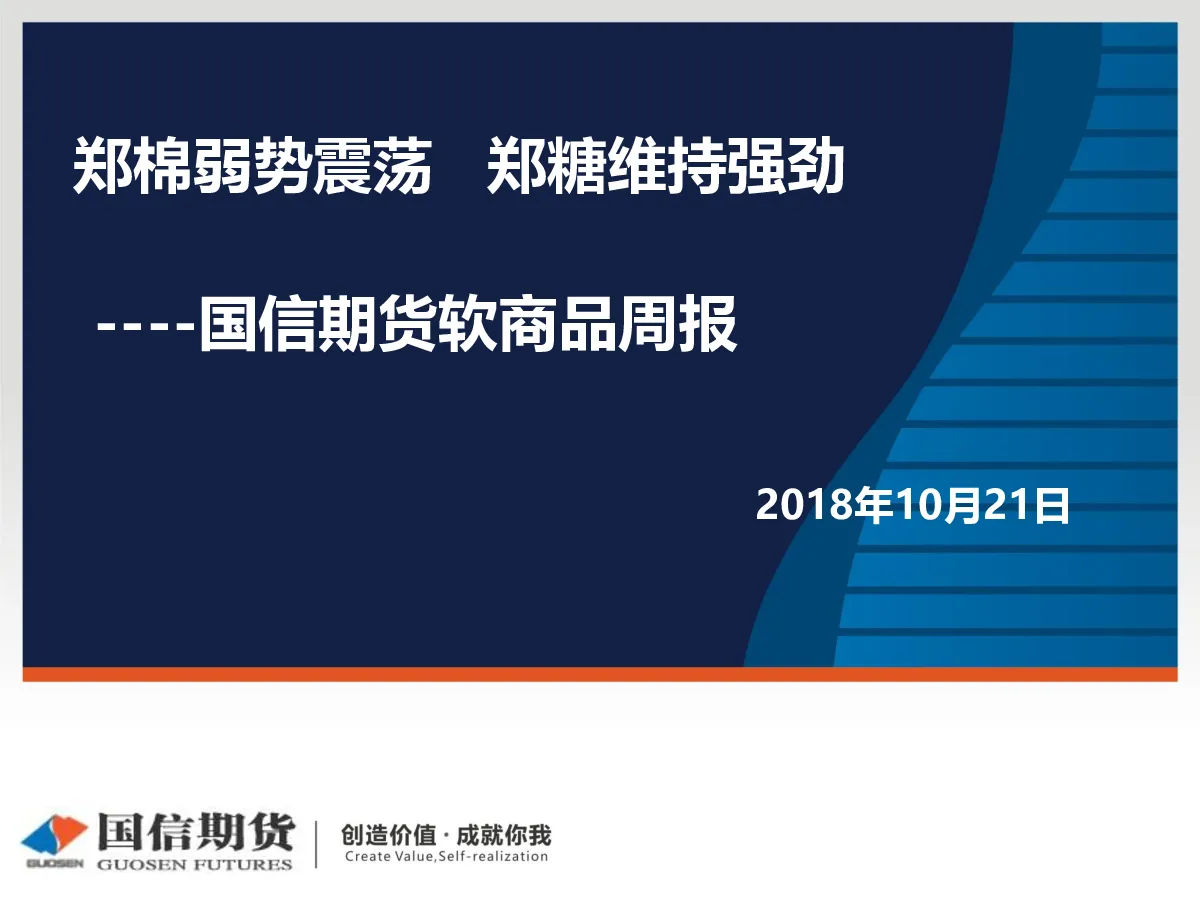 郑棉弱势震荡　郑糖维持强劲

----国信期货软商品周报

2018年10月21日

GUOSEN 国信期货 GUOSEN FUTURES

创造价值 · 成就你我
Create Value,Self-realization